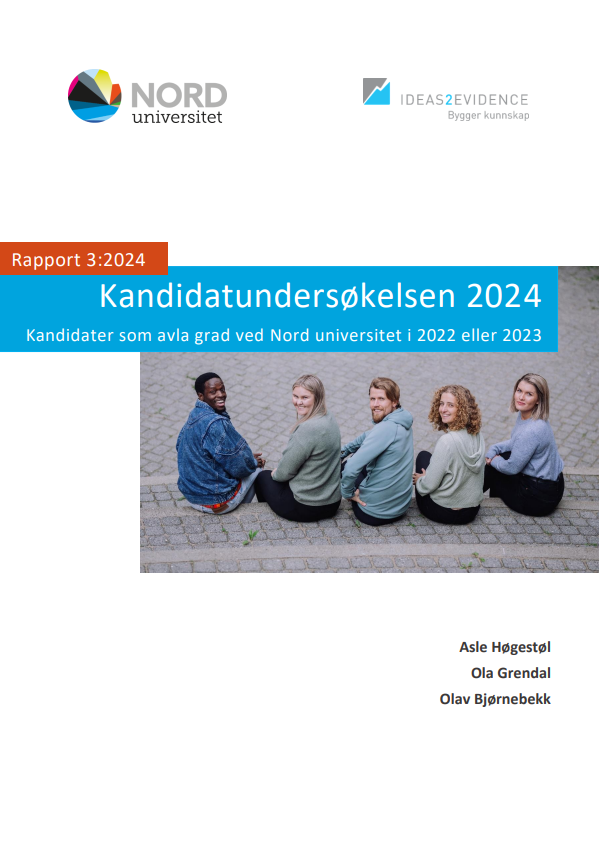 NORD
universitet

IDEAS2EVIDENCE
Bygger kunnskap

Rapport 3:2024

Kandidatundersøkelsen 2024

Kandidater som avla grad ved Nord universitet i 2022 eller 2023

Asle Høgestøl
Ola Grendal
Olav Bjørnebekk